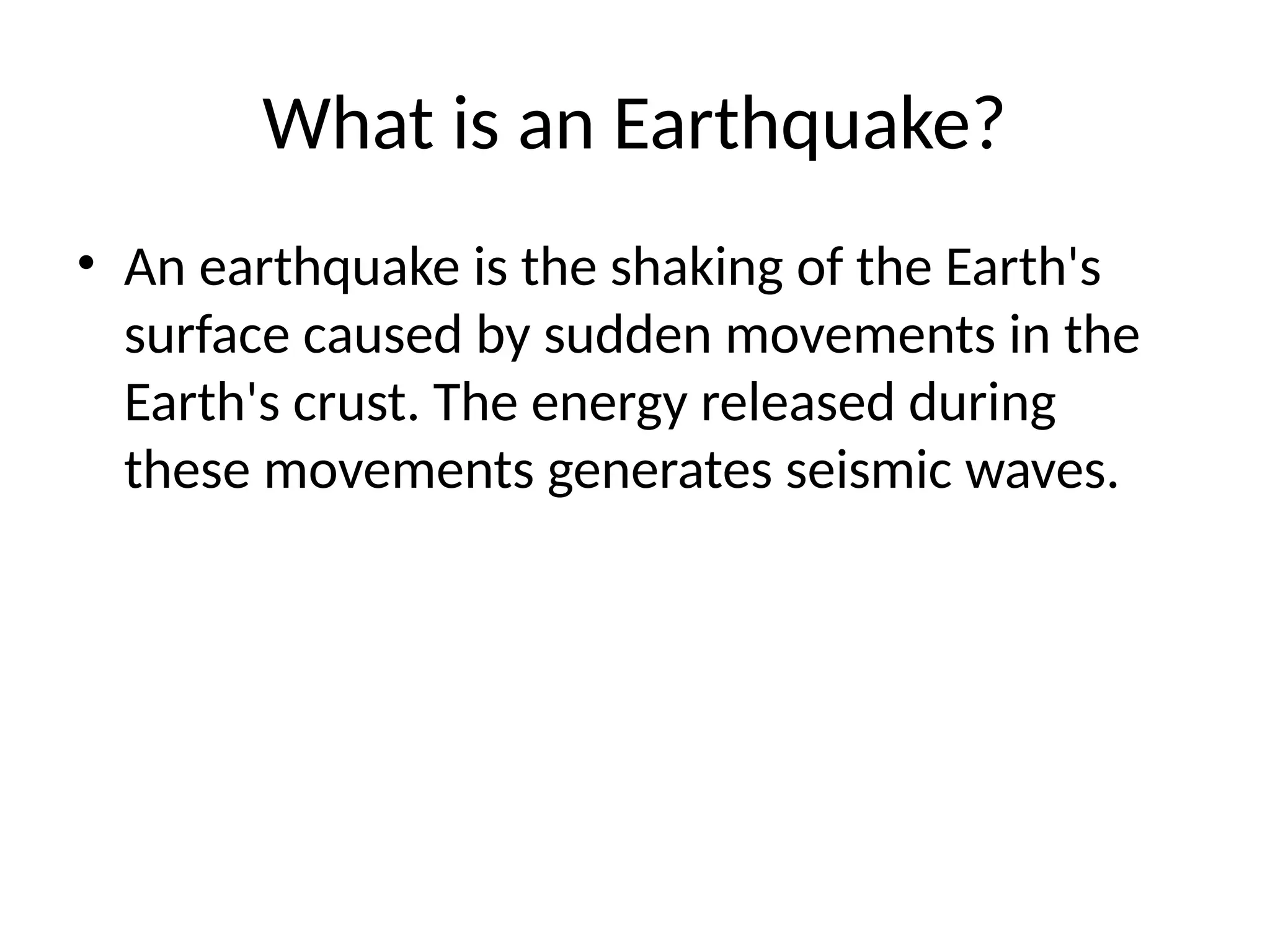 What is an Earthquake?

• An earthquake is the shaking of the Earth's surface caused by sudden movements in the Earth's crust. The energy released during these movements generates seismic waves.